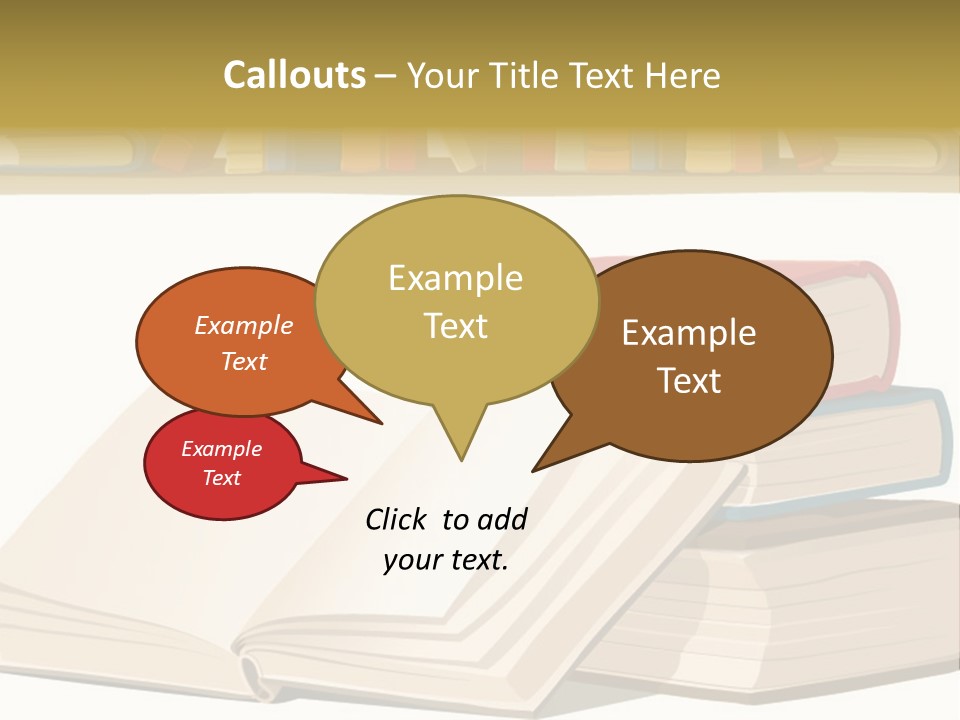 Callouts – Your Title Text Here

Example Text

Example Text

Example Text

Example Text

Click to add your text.